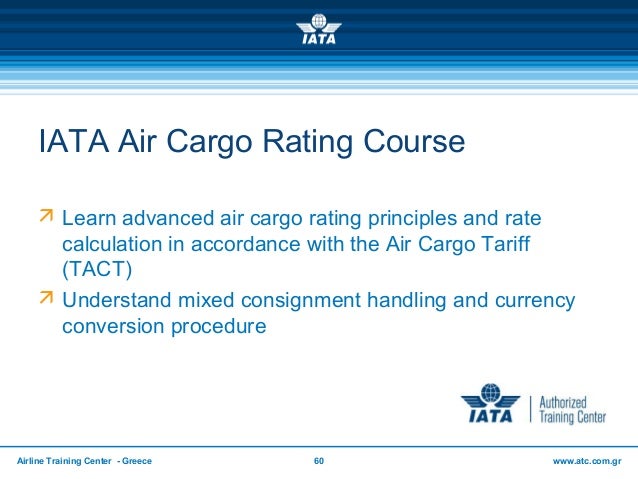 IATA

IATA Air Cargo Rating Course

Learn advanced air cargo rating principles and rate calculation in accordance with the Air Cargo Tariff (TACT)

Understand mixed consignment handling and currency conversion procedure

IATA Authorized Training Center

Airline Training Center - Greece 60 www.atc.com.gr